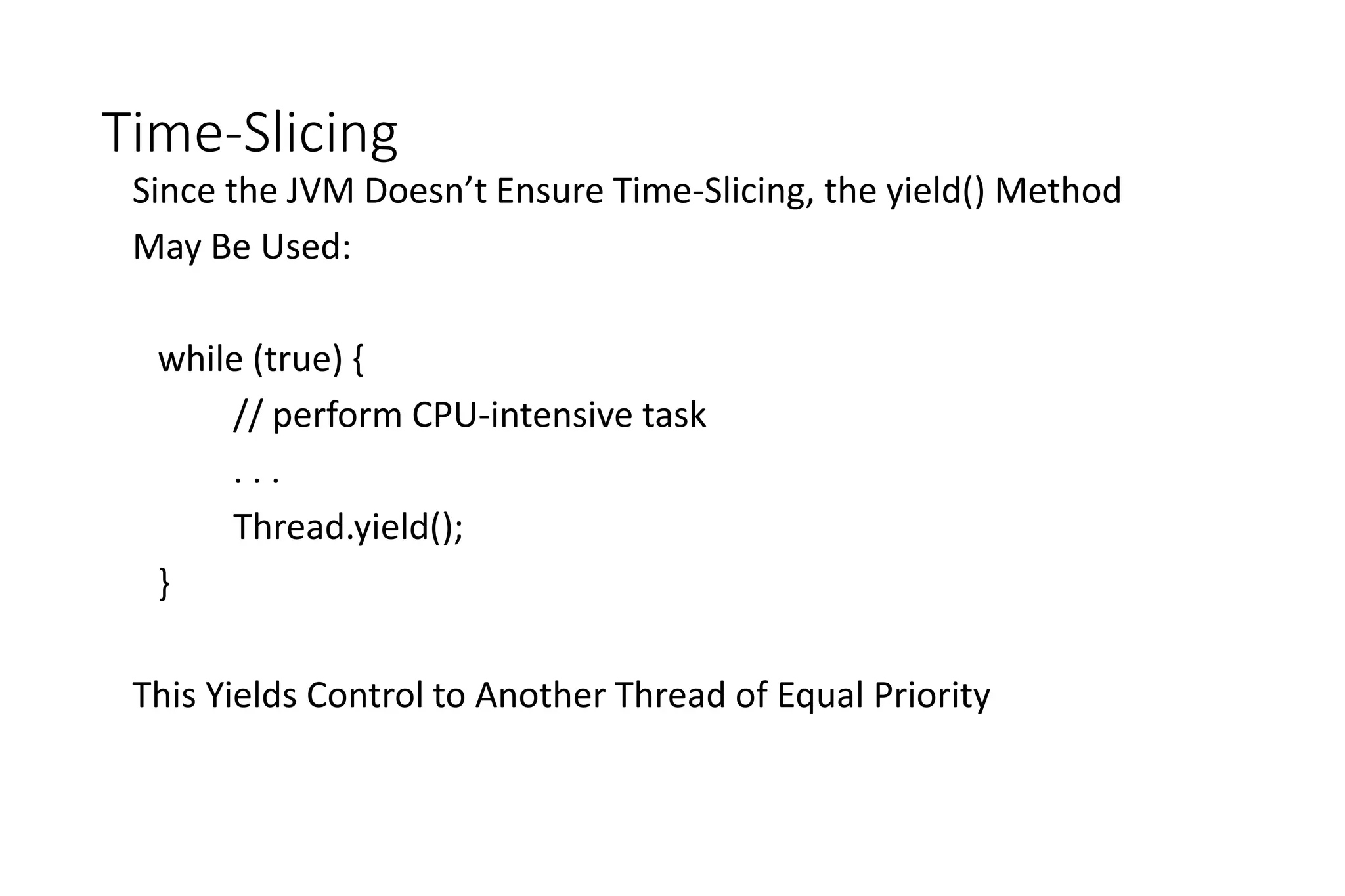 Time-Slicing

Since the JVM Doesn’t Ensure Time-Slicing, the yield() Method May Be Used:

while (true) {
    // perform CPU-intensive task
    . . .
    Thread.yield();
}

This Yields Control to Another Thread of Equal Priority